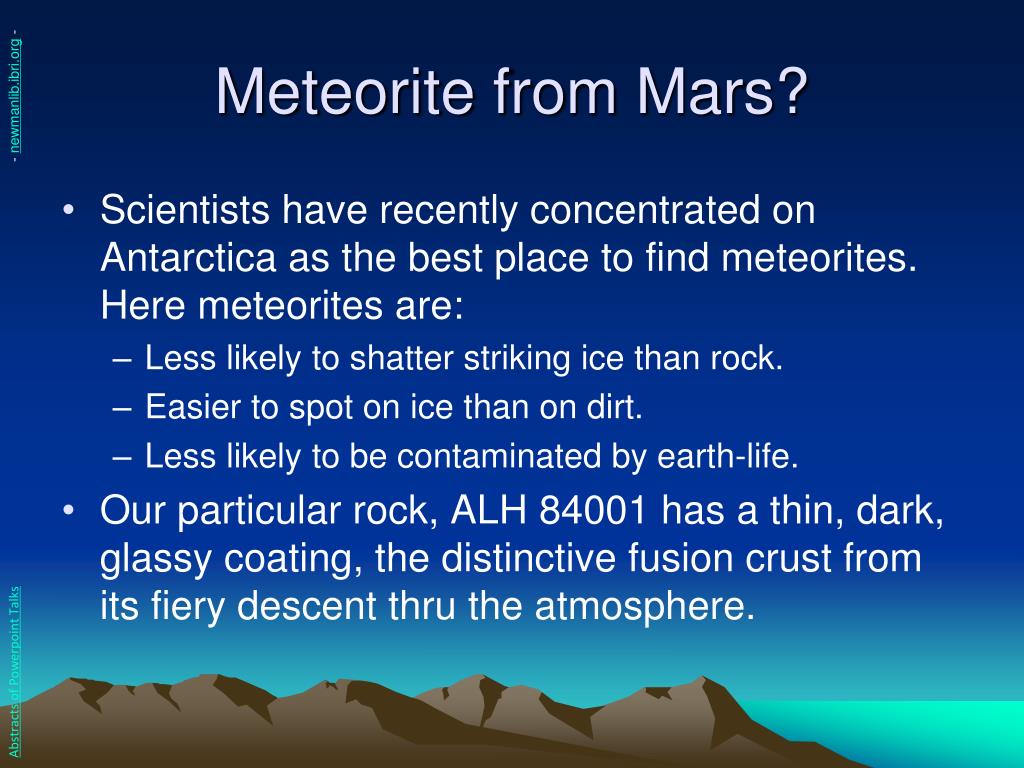 - newmanlib.ibri.org -

Meteorite from Mars?

• Scientists have recently concentrated on Antarctica as the best place to find meteorites. Here meteorites are:
– Less likely to shatter striking ice than rock.
– Easier to spot on ice than on dirt.
– Less likely to be contaminated by earth-life.
• Our particular rock, ALH 84001 has a thin, dark, glassy coating, the distinctive fusion crust from its fiery descent thru the atmosphere.

Abstracts of Powerpoint Talks